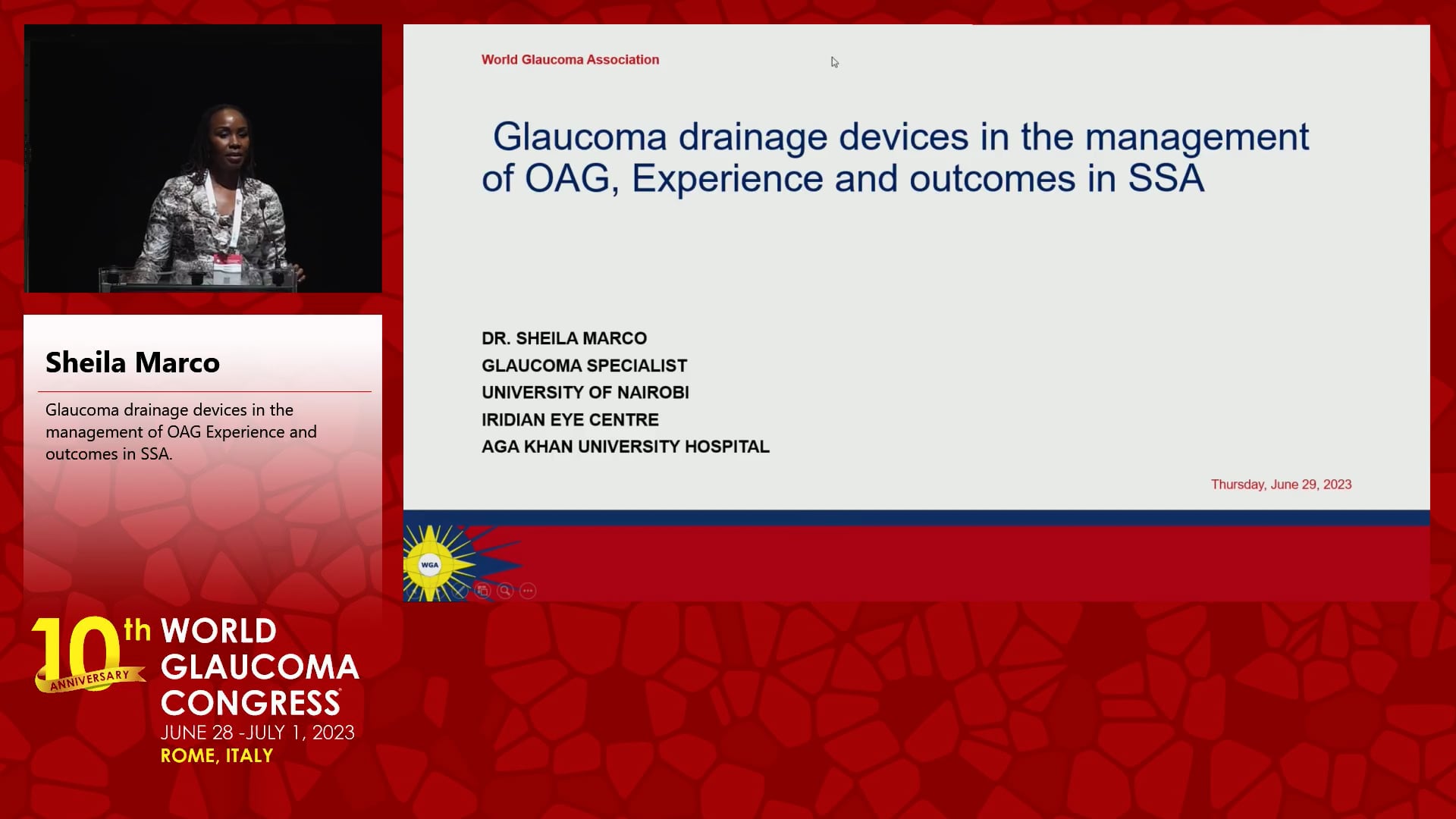 Sheila Marco

Glaucoma drainage devices in the management of OAG Experience and outcomes in SSA.

10th ANNIVERSARY WORLD GLAUCOMA CONGRESS
JUNE 28 -JULY 1, 2023
ROME, ITALY

World Glaucoma Association

Glaucoma drainage devices in the management of OAG, Experience and outcomes in SSA

DR. SHEILA MARCO
GLAUCOMA SPECIALIST
UNIVERSITY OF NAIROBI
IRIDIAN EYE CENTRE
AGA KHAN UNIVERSITY HOSPITAL

Thursday, June 29, 2023

WGA